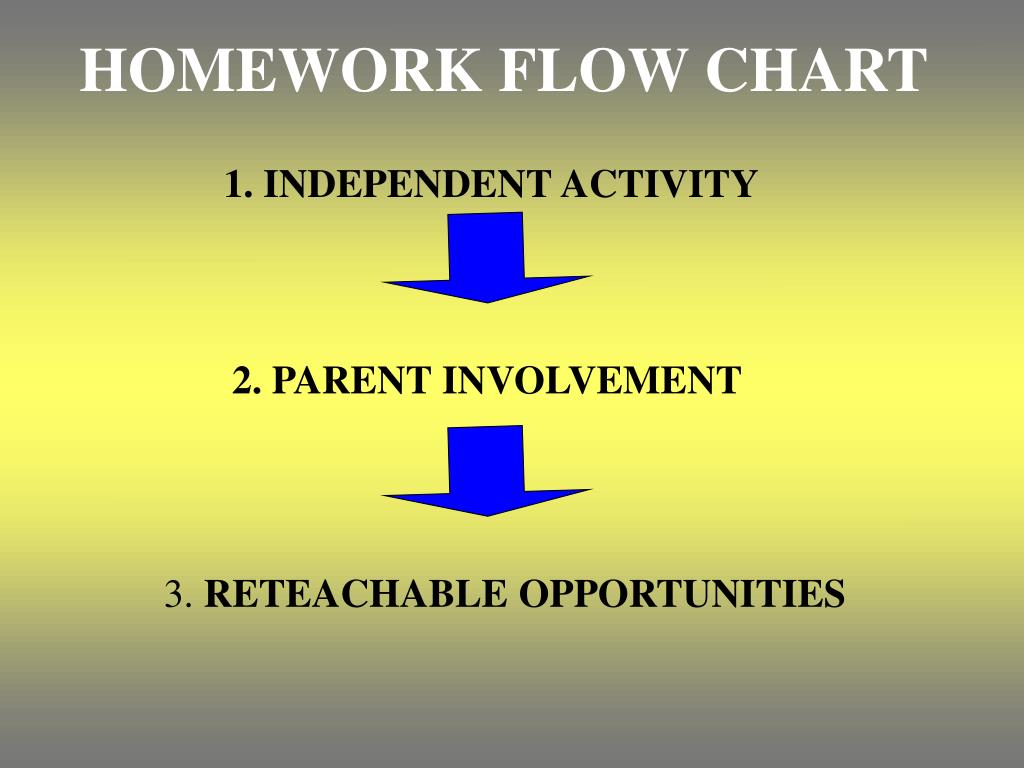 HOMEWORK FLOW CHART

1. INDEPENDENT ACTIVITY

2. PARENT INVOLVEMENT

3. RETEACHABLE OPPORTUNITIES